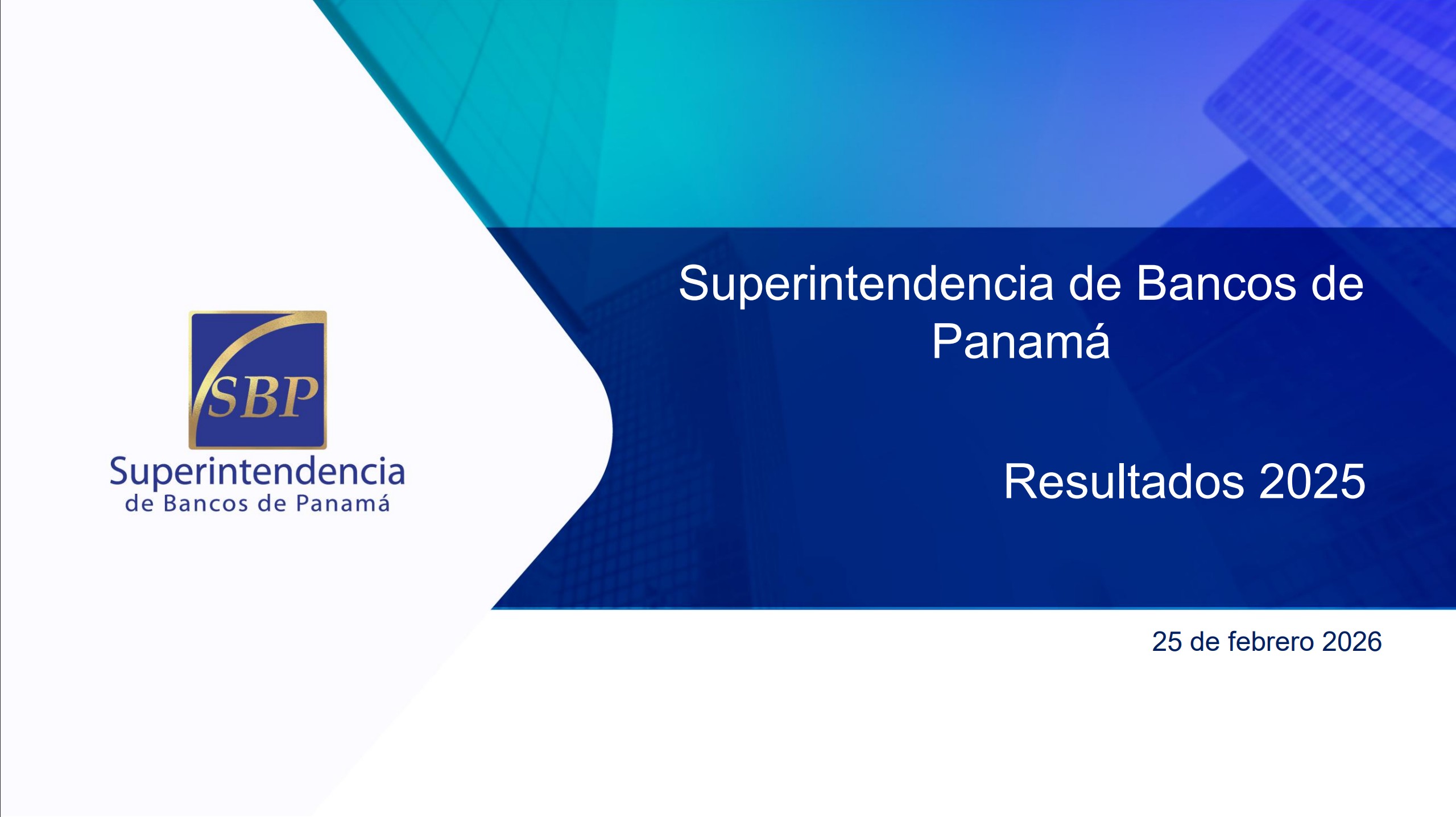 SBP
Superintendencia
de Bancos de Panamá

Superintendencia de Bancos de Panamá

Resultados 2025

25 de febrero 2026